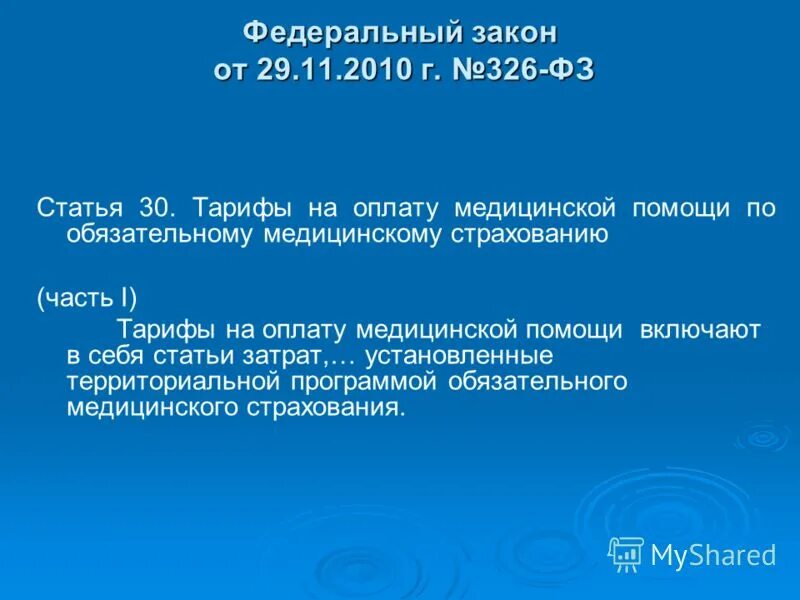 Федеральный закон
от 29.11.2010 г. №326-ФЗ

Статья 30. Тарифы на оплату медицинской помощи по обязательному медицинскому страхованию

(часть I)

Тарифы на оплату медицинской помощи включают в себя статьи затрат,… установленные территориальной программой обязательного медицинского страхования.

MyShared